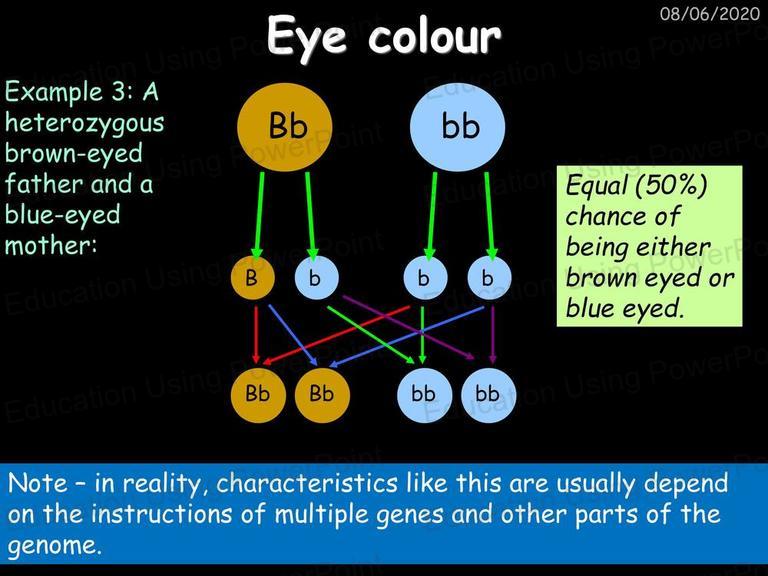 08/06/2020

Eye colour

Example 3: A heterozygous brown-eyed father and a blue-eyed mother:

Bb

bb

B b b b

Bb Bb bb bb

Equal (50%) chance of being either brown eyed or blue eyed.

Note – in reality, characteristics like this are usually depend on the instructions of multiple genes and other parts of the genome.

Education Using PowerPoint